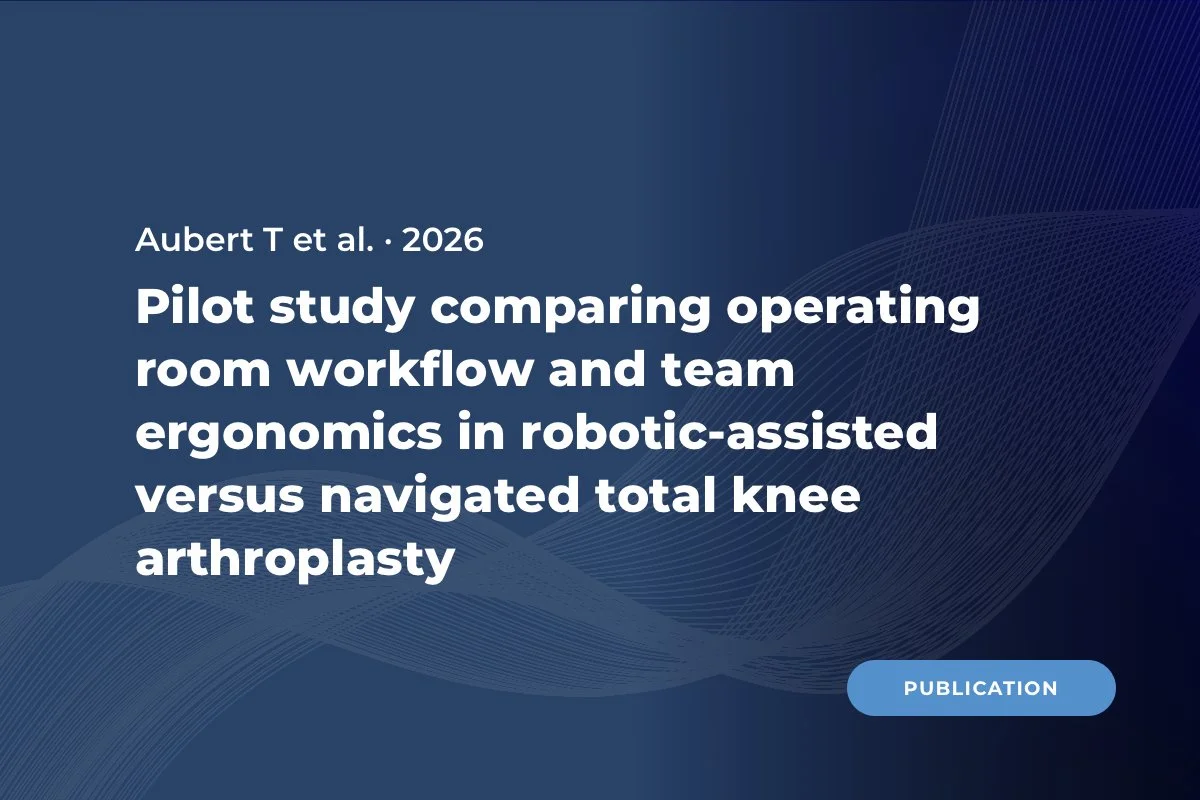 Aubert T et al. · 2026

Pilot study comparing operating room workflow and team ergonomics in robotic-assisted versus navigated total knee arthroplasty

PUBLICATION